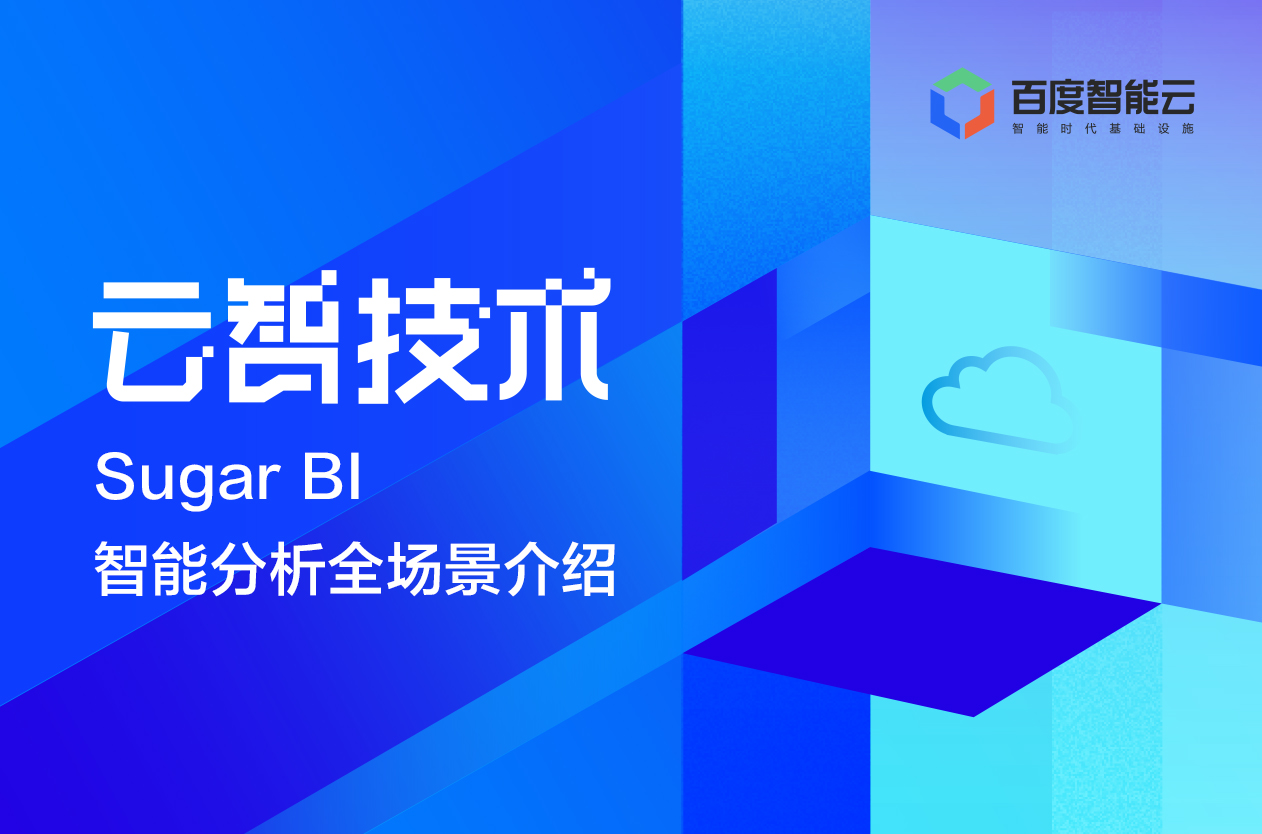 百度智能云
智能时代基础设施

云智技术

Sugar BI
智能分析全场景介绍